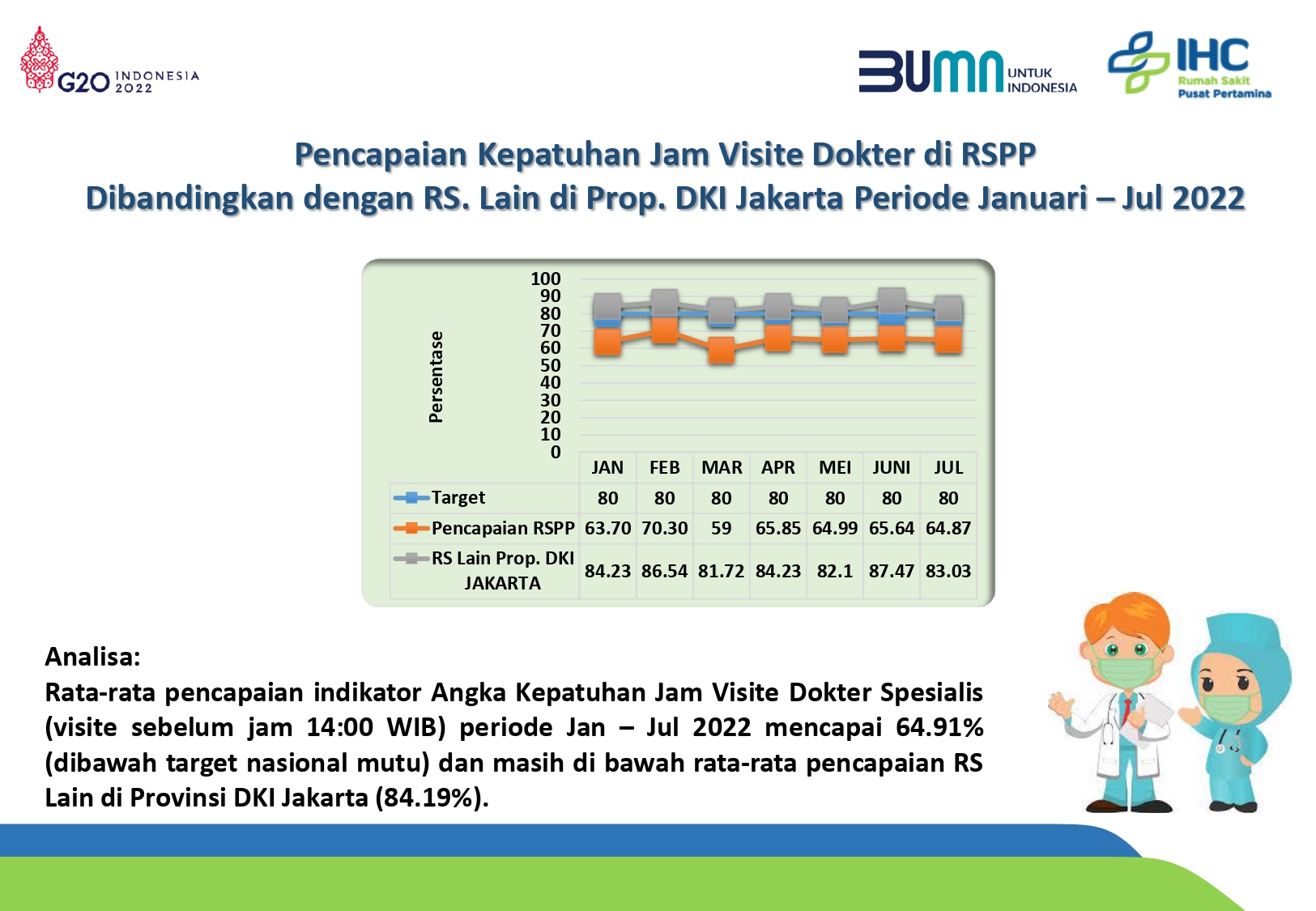 G20 INDONESIA 2022

BUMN UNTUK INDONESIA

IHC Rumah Sakit Pusat Pertamina

Pencapaian Kepatuhan Jam Visite Dokter di RSPP
Dibandingkan dengan RS. Lain di Prop. DKI Jakarta Periode Januari – Jul 2022

Persentase

100
90
80
70
60
50
40
30
20
10
0

| | JAN | FEB | MAR | APR | MEI | JUNI | JUL |
|---|---|---|---|---|---|---|---|
| Target | 80 | 80 | 80 | 80 | 80 | 80 | 80 |
| Pencapaian RSPP | 63.70 | 70.30 | 59 | 65.85 | 64.99 | 65.64 | 64.87 |
| RS Lain Prop. DKI JAKARTA | 84.23 | 86.54 | 81.72 | 84.23 | 82.1 | 87.47 | 83.03 |

Analisa:
Rata-rata pencapaian indikator Angka Kepatuhan Jam Visite Dokter Spesialis (visite sebelum jam 14:00 WIB) periode Jan – Jul 2022 mencapai 64.91% (dibawah target nasional mutu) dan masih di bawah rata-rata pencapaian RS Lain di Provinsi DKI Jakarta (84.19%).